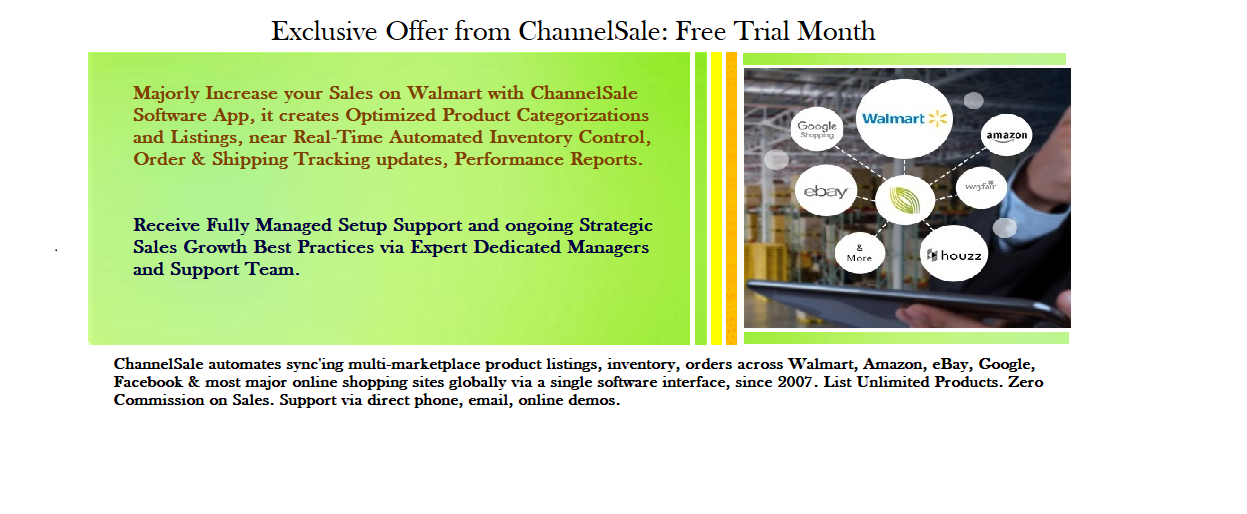 Exclusive Offer from ChannelSale: Free Trial Month

Majorly Increase your Sales on Walmart with ChannelSale Software App, it creates Optimized Product Categorizations and Listings, near Real-Time Automated Inventory Control, Order & Shipping Tracking updates, Performance Reports.

Receive Fully Managed Setup Support and ongoing Strategic Sales Growth Best Practices via Expert Dedicated Managers and Support Team.

Google Shopping

Walmart

amazon

ebay

wayfair

& More

houzz

ChannelSale automates sync'ing multi-marketplace product listings, inventory, orders across Walmart, Amazon, eBay, Google, Facebook & most major online shopping sites globally via a single software interface, since 2007. List Unlimited Products. Zero Commission on Sales. Support via direct phone, email, online demos.